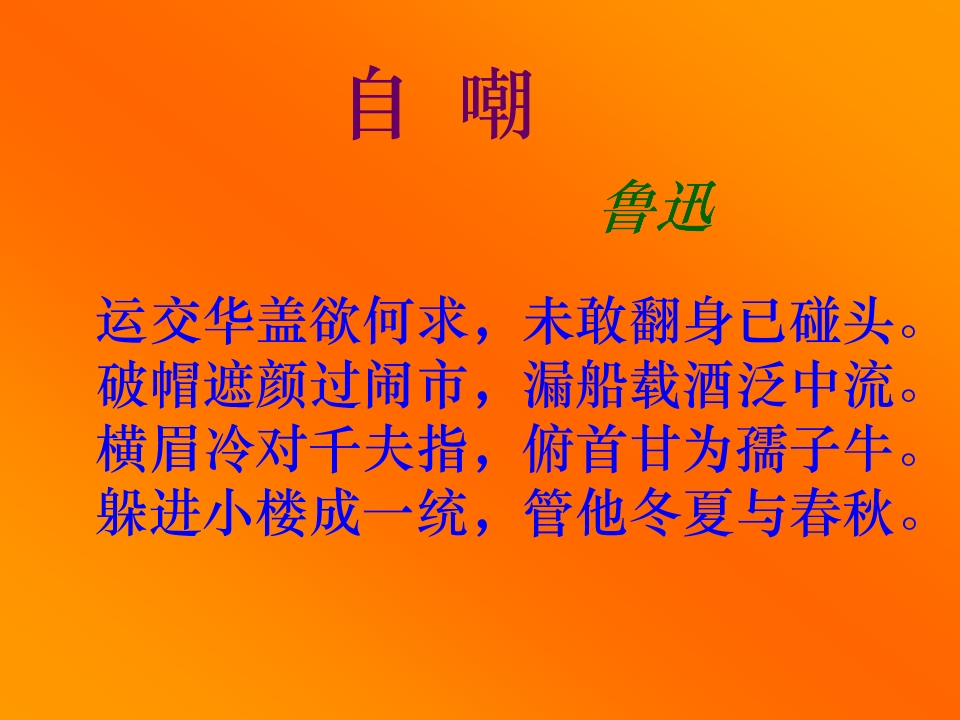 自 嘲

鲁迅

运交华盖欲何求，未敢翻身已碰头。
破帽遮颜过闹市，漏船载酒泛中流。
横眉冷对千夫指，俯首甘为孺子牛。
躲进小楼成一统，管他冬夏与春秋。